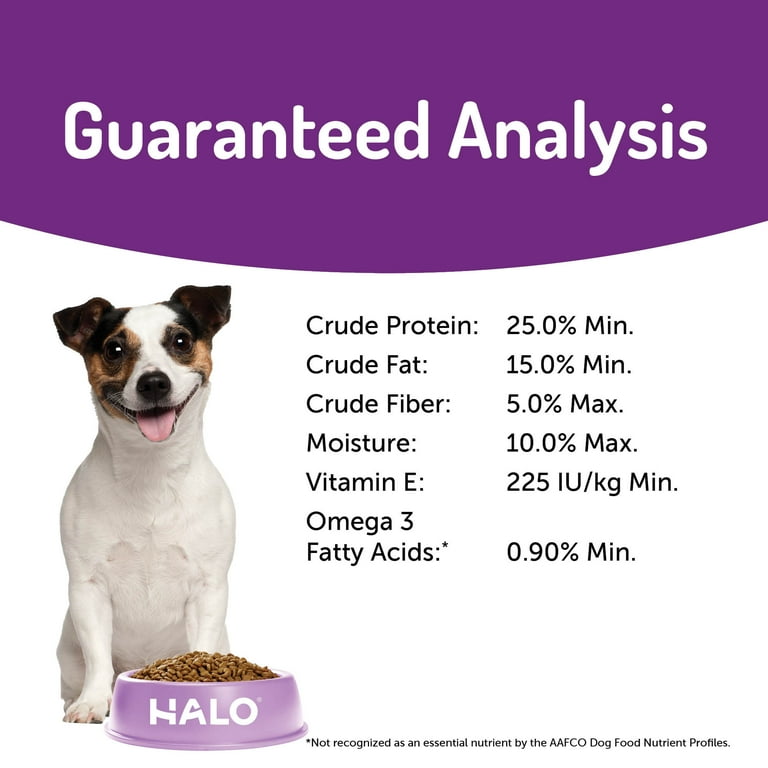 Guaranteed Analysis

| | |
|---|---|
| Crude Protein: | 25.0% Min. |
| Crude Fat: | 15.0% Min. |
| Crude Fiber: | 5.0% Max. |
| Moisture: | 10.0% Max. |
| Vitamin E: | 225 IU/kg Min. |
| Omega 3 Fatty Acids:* | 0.90% Min. |

HALO

*Not recognized as an essential nutrient by the AAFCO Dog Food Nutrient Profiles.